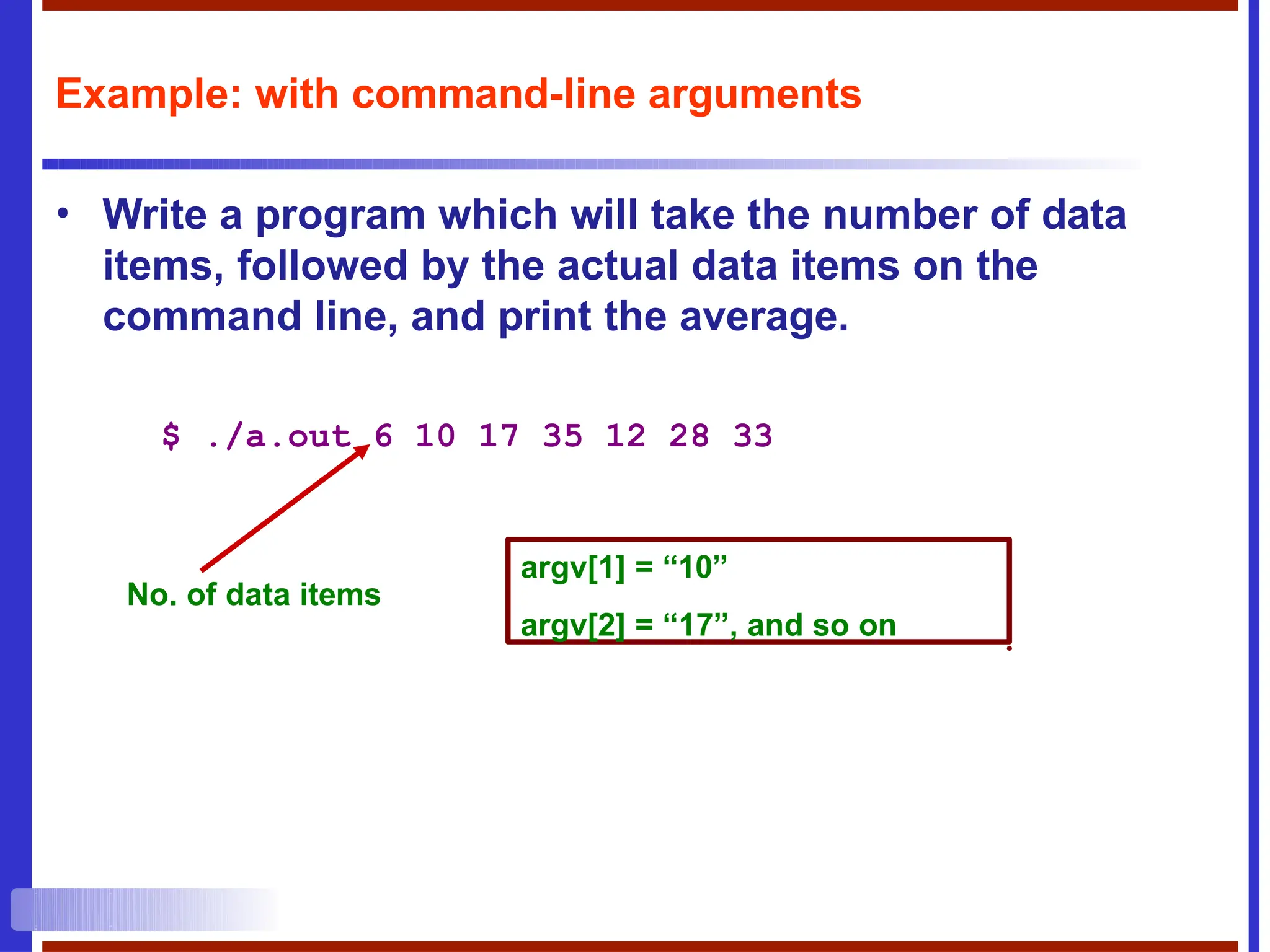 Example: with command-line arguments

• Write a program which will take the number of data items, followed by the actual data items on the command line, and print the average.

$ ./a.out 6 10 17 35 12 28 33

No. of data items

argv[1] = “10”

argv[2] = “17”, and so on